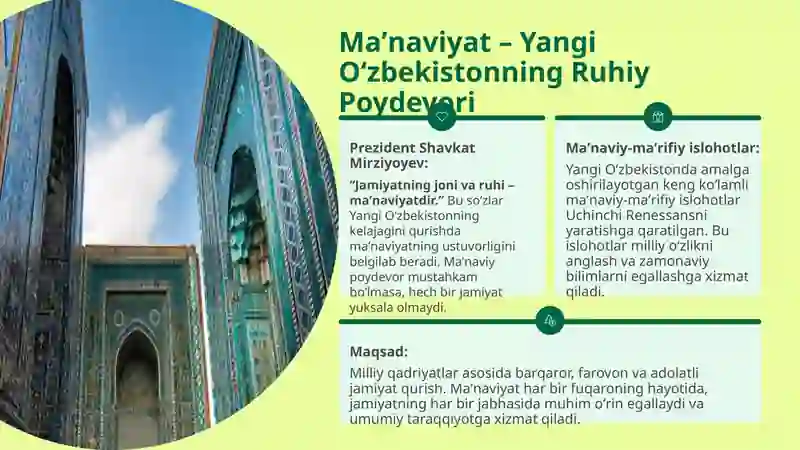 Ma’naviyat – Yangi O‘zbekistonning Ruhiy Poydevori

Prezident Shavkat Mirziyoyev:

“Jamiyatning joni va ruhi – ma’naviyatdir.” Bu so‘zlar Yangi O‘zbekistonning kelajagini qurishda ma’naviyatning ustuvorligini belgilab beradi. Ma’naviy poydevor mustahkam bo‘lmasa, hech bir jamiyat yuksala olmaydi.

Ma’naviy-ma’rifiy islohotlar:

Yangi O‘zbekistonda amalga oshirilayotgan keng ko‘lamli ma’naviy-ma’rifiy islohotlar Uchinchi Renessansni yaratishga qaratilgan. Bu islohotlar milliy o‘zlikni anglash va zamonaviy bilimlarni egallashga xizmat qiladi.

Maqsad:

Milliy qadriyatlar asosida barqaror, farovon va adolatli jamiyat qurish. Ma’naviyat har bir fuqaroning hayotida, jamiyatning har bir jabhasida muhim o‘rin egallaydi va umumiy taraqqiyotga xizmat qiladi.